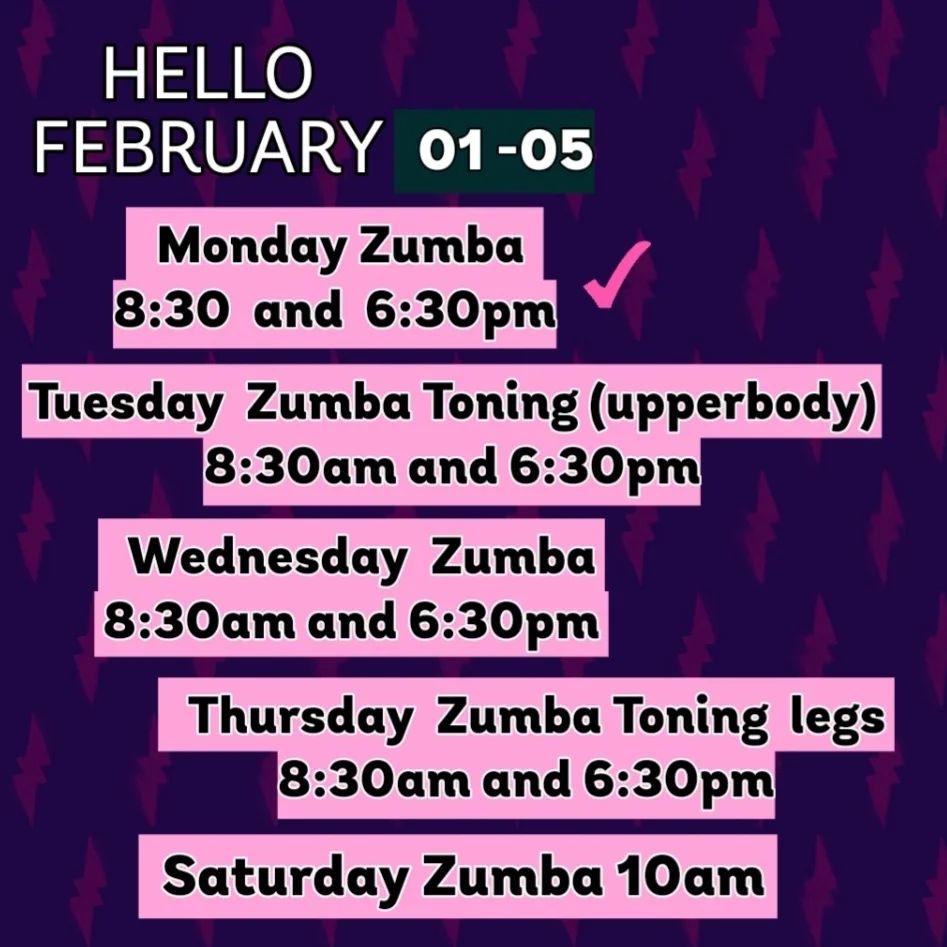 HELLO
FEBRUARY 01 -05

Monday Zumba
8:30 and 6:30pm

Tuesday Zumba Toning (upperbody)
8:30am and 6:30pm

Wednesday Zumba
8:30am and 6:30pm

Thursday Zumba Toning legs
8:30am and 6:30pm

Saturday Zumba 10am